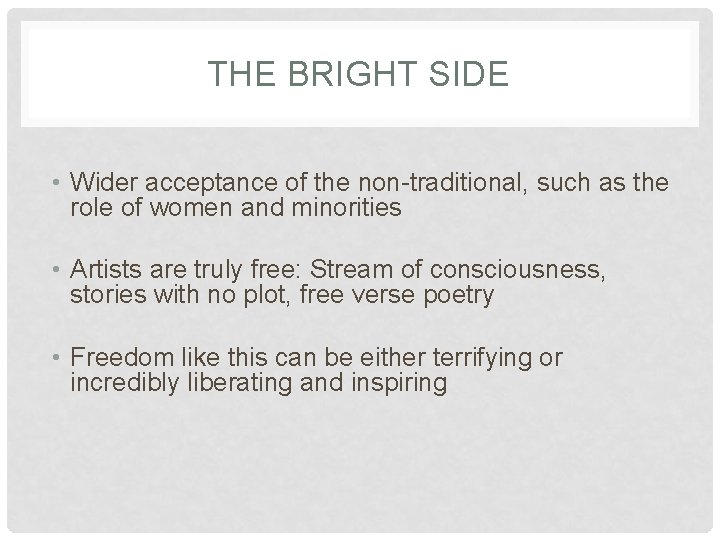 THE BRIGHT SIDE

• Wider acceptance of the non-traditional, such as the role of women and minorities

• Artists are truly free: Stream of consciousness, stories with no plot, free verse poetry

• Freedom like this can be either terrifying or incredibly liberating and inspiring